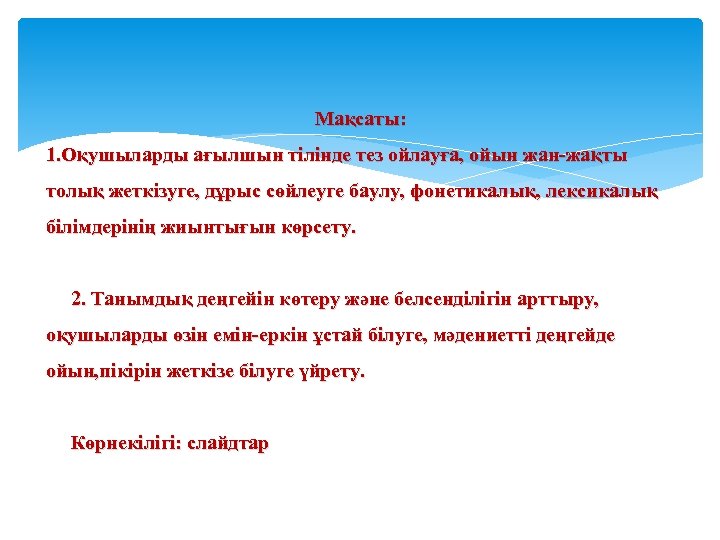 Мақсаты:

1.Оқушыларды ағылшын тілінде тез ойлауға, ойын жан-жақты толық жеткізуге, дұрыс сөйлеуге баулу, фонетикалық, лексикалық білімдерінің жиынтығын көрсету.

2. Танымдық деңгейін көтеру және белсенділігін арттыру, оқушыларды өзін емін-еркін ұстай білуге, мәдениетті деңгейде ойын,пікірін жеткізе білуге үйрету.

Көрнекілігі: слайдтар